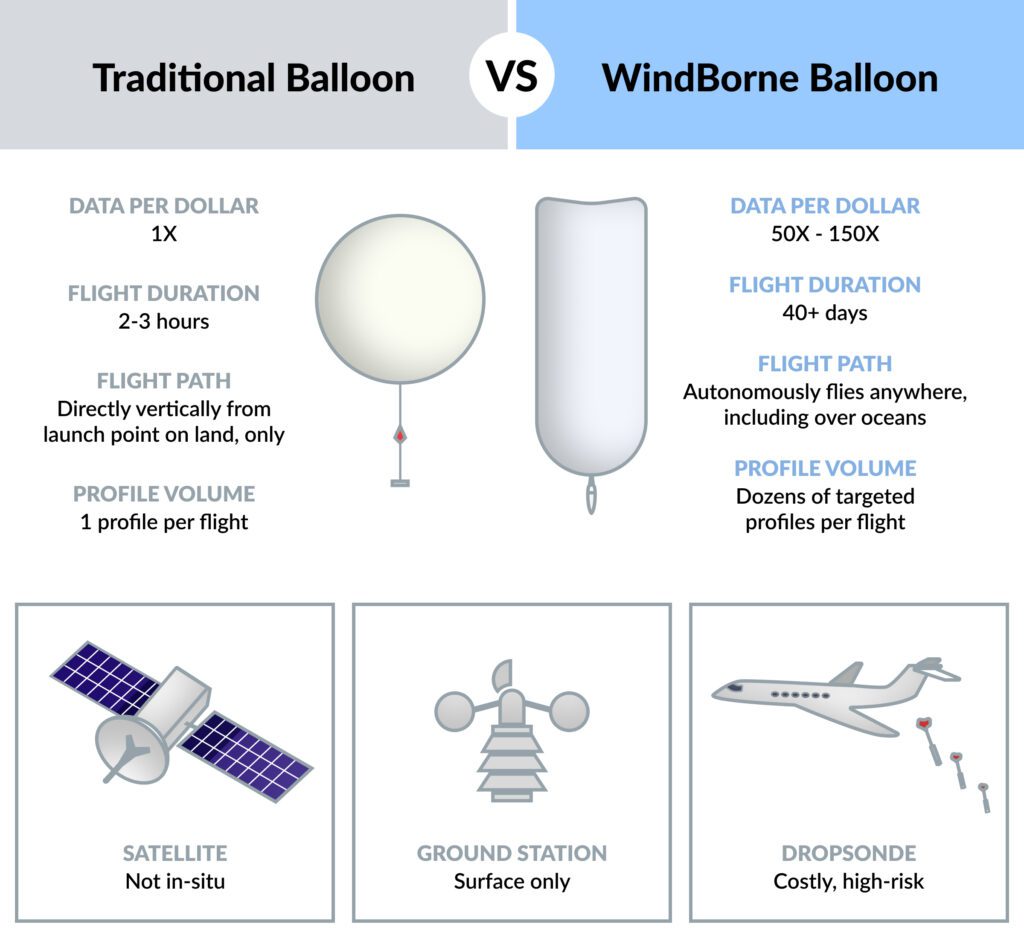 Traditional Balloon

VS

WindBorne Balloon

DATA PER DOLLAR
1X

FLIGHT DURATION
2-3 hours

FLIGHT PATH
Directly vertically from launch point on land, only

PROFILE VOLUME
1 profile per flight

DATA PER DOLLAR
50X - 150X

FLIGHT DURATION
40+ days

FLIGHT PATH
Autonomously flies anywhere, including over oceans

PROFILE VOLUME
Dozens of targeted profiles per flight

SATELLITE
Not in-situ

GROUND STATION
Surface only

DROPSONDE
Costly, high-risk